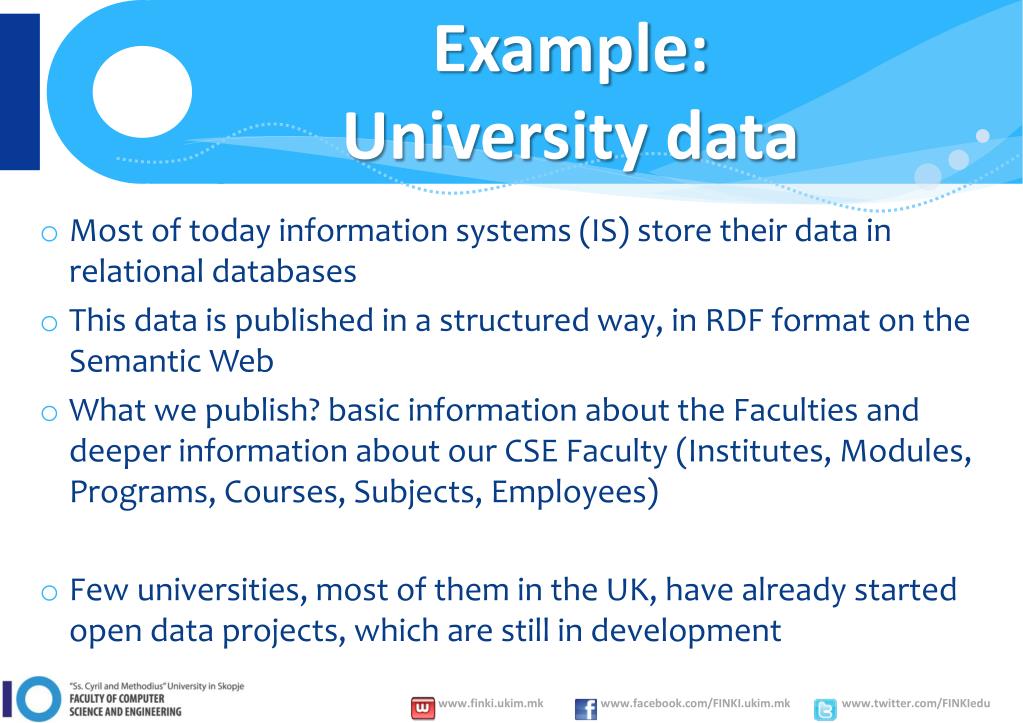 Example:
University data

o Most of today information systems (IS) store their data in relational databases

o This data is published in a structured way, in RDF format on the Semantic Web

o What we publish? basic information about the Faculties and deeper information about our CSE Faculty (Institutes, Modules, Programs, Courses, Subjects, Employees)

o Few universities, most of them in the UK, have already started open data projects, which are still in development

"Ss. Cyril and Methodius" University in Skopje
FACULTY OF COMPUTER SCIENCE AND ENGINEERING

www.finki.ukim.mk www.facebook.com/FINKI.ukim.mk www.twitter.com/FINKIedu